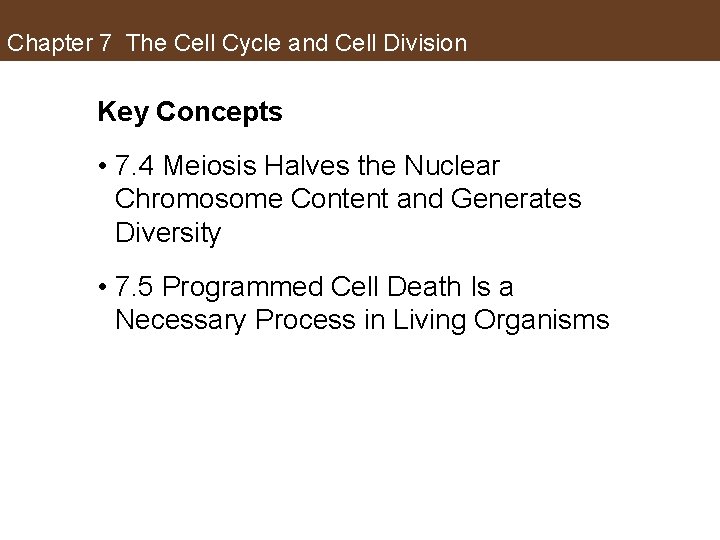 Chapter 7 The Cell Cycle and Cell Division

Key Concepts

• 7.4 Meiosis Halves the Nuclear Chromosome Content and Generates Diversity

• 7.5 Programmed Cell Death Is a Necessary Process in Living Organisms